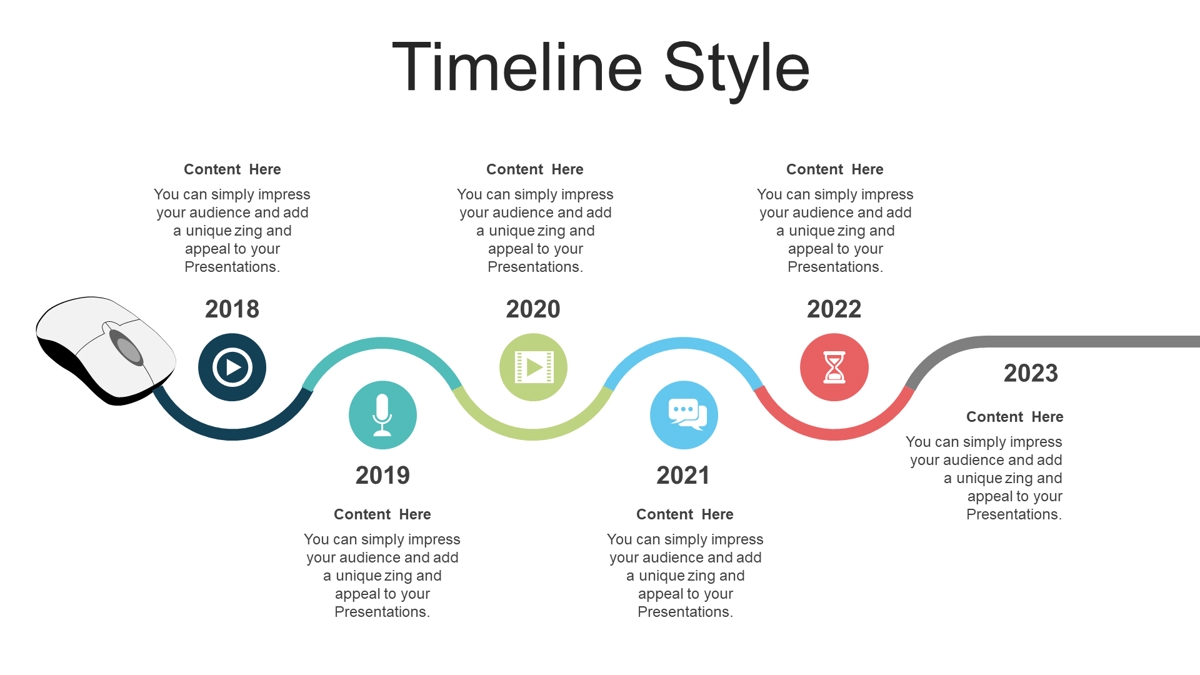 Timeline Style

Content Here
You can simply impress your audience and add a unique zing and appeal to your Presentations.

2018

Content Here
You can simply impress your audience and add a unique zing and appeal to your Presentations.

2020

Content Here
You can simply impress your audience and add a unique zing and appeal to your Presentations.

2022

2019

Content Here
You can simply impress your audience and add a unique zing and appeal to your Presentations.

2021

Content Here
You can simply impress your audience and add a unique zing and appeal to your Presentations.

2023

Content Here
You can simply impress your audience and add a unique zing and appeal to your Presentations.